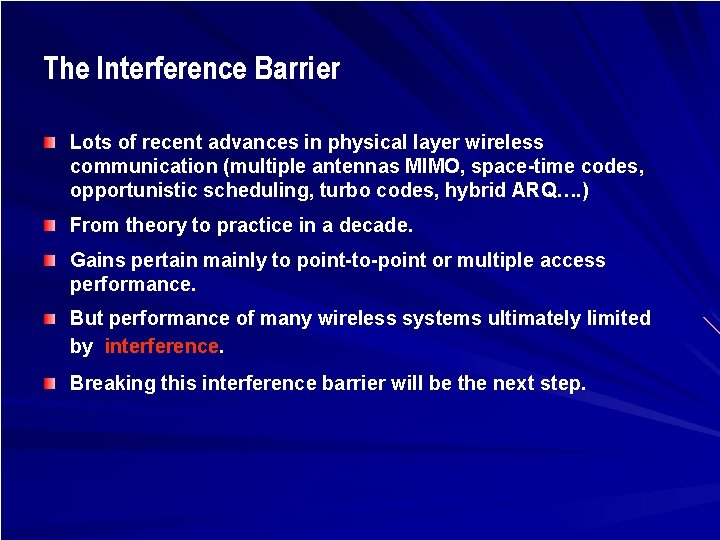 The Interference Barrier

Lots of recent advances in physical layer wireless communication (multiple antennas MIMO, space-time codes, opportunistic scheduling, turbo codes, hybrid ARQ….)

From theory to practice in a decade.

Gains pertain mainly to point-to-point or multiple access performance.

But performance of many wireless systems ultimately limited by interference.

Breaking this interference barrier will be the next step.